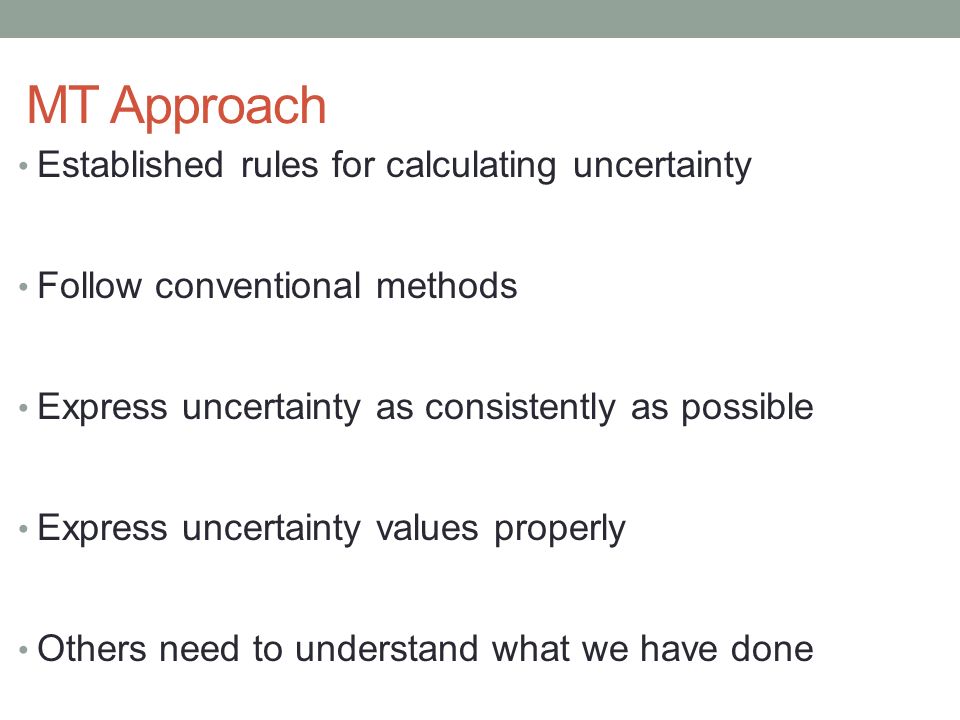 MT Approach

• Established rules for calculating uncertainty

• Follow conventional methods

• Express uncertainty as consistently as possible

• Express uncertainty values properly

• Others need to understand what we have done